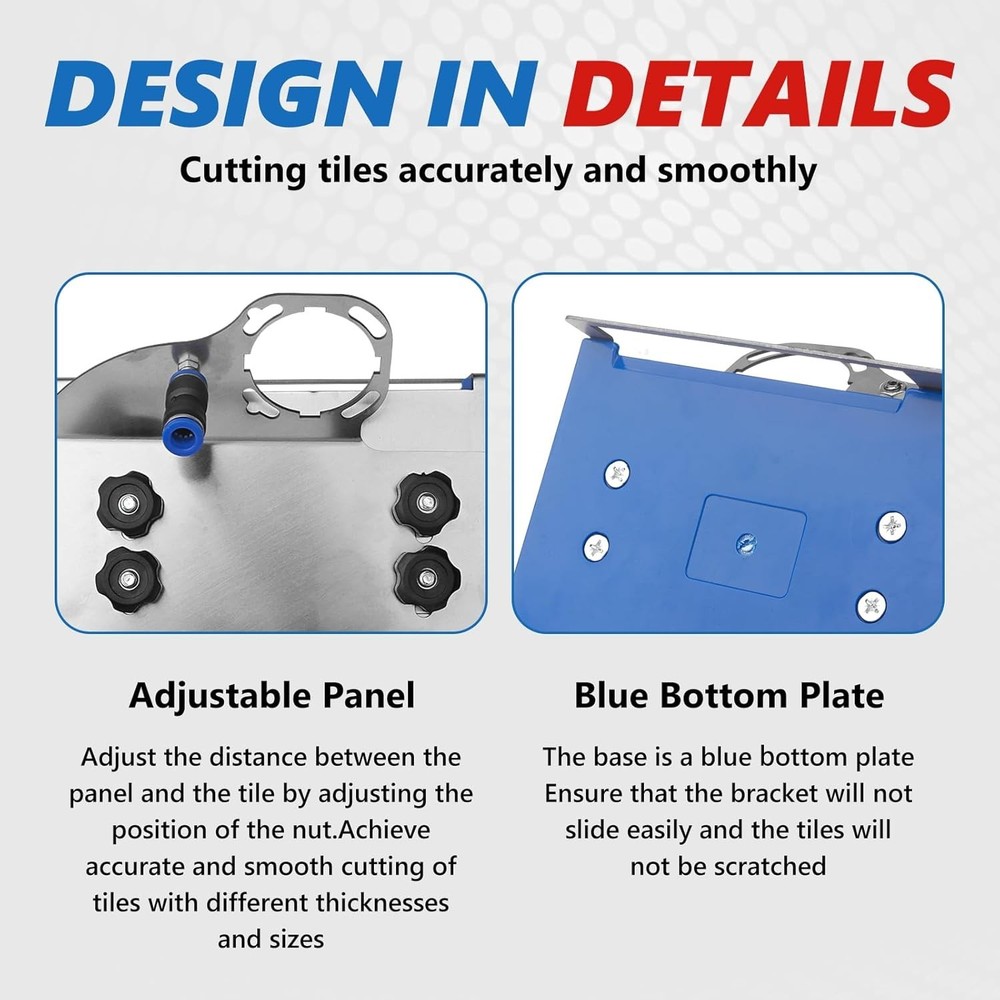 DESIGN IN DETAILS

Cutting tiles accurately and smoothly

Adjustable Panel

Adjust the distance between the panel and the tile by adjusting the position of the nut.Achieve accurate and smooth cutting of tiles with different thicknesses and sizes

Blue Bottom Plate

The base is a blue bottom plate Ensure that the bracket will not slide easily and the tiles will not be scratched